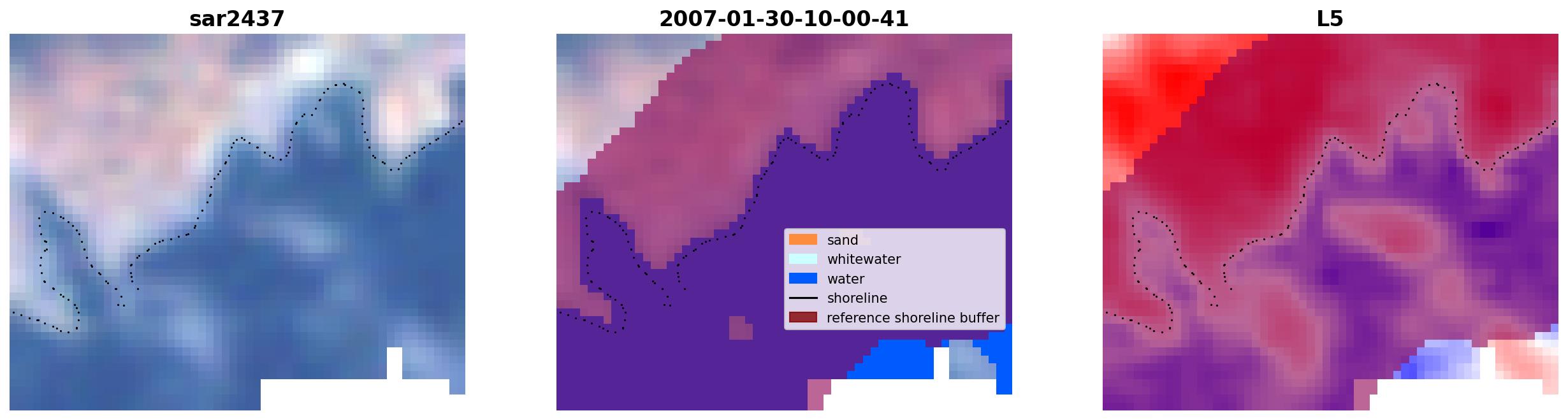 sar2437

2007-01-30-10-00-41

sand
whitewater
water
shoreline
reference shoreline buffer

L5